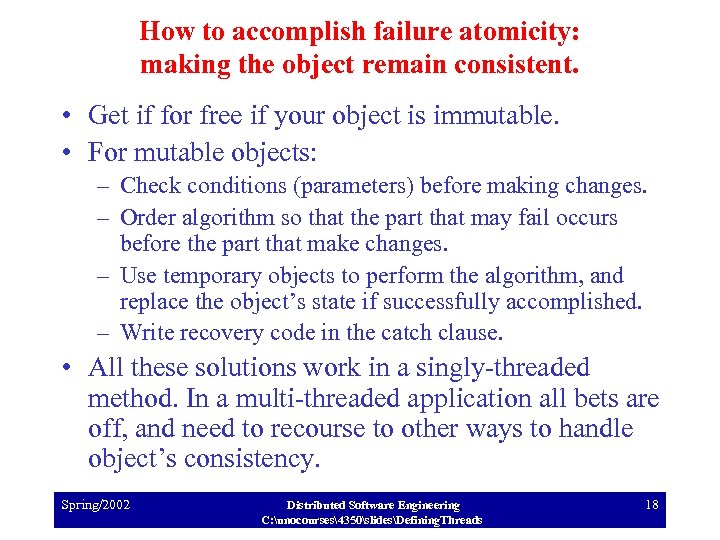 How to accomplish failure atomicity: making the object remain consistent.

• Get if for free if your object is immutable.

• For mutable objects:

– Check conditions (parameters) before making changes.

– Order algorithm so that the part that may fail occurs before the part that make changes.

– Use temporary objects to perform the algorithm, and replace the object's state if successfully accomplished.

– Write recovery code in the catch clause.

• All these solutions work in a singly-threaded method. In a multi-threaded application all bets are off, and need to recourse to other ways to handle object's consistency.

Spring/2002

Distributed Software Engineering
C:\unocourses\4350\slides\DefiningThreads

18